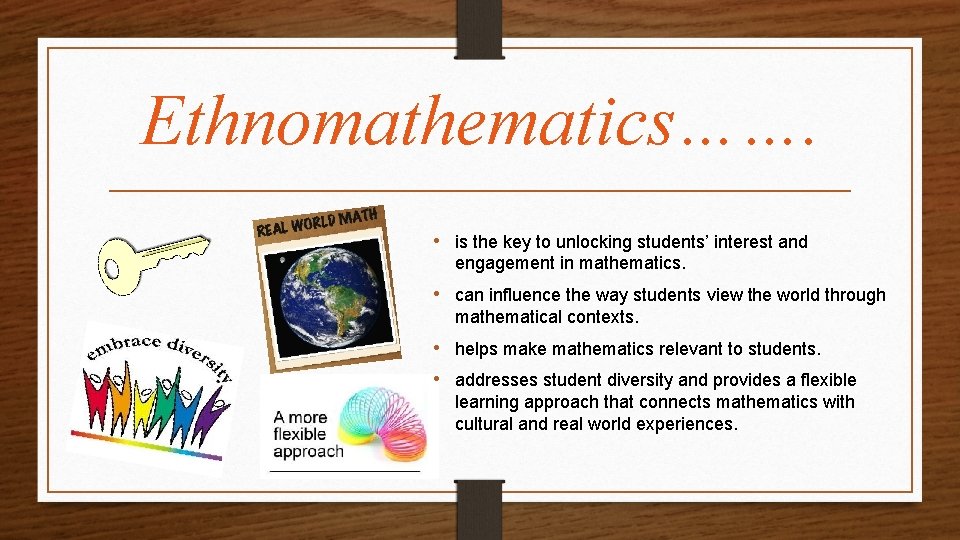 Ethnomathematics…….

REAL WORLD MATH

embrace diversity

A more flexible approach

• is the key to unlocking students' interest and engagement in mathematics.

• can influence the way students view the world through mathematical contexts.

• helps make mathematics relevant to students.

• addresses student diversity and provides a flexible learning approach that connects mathematics with cultural and real world experiences.